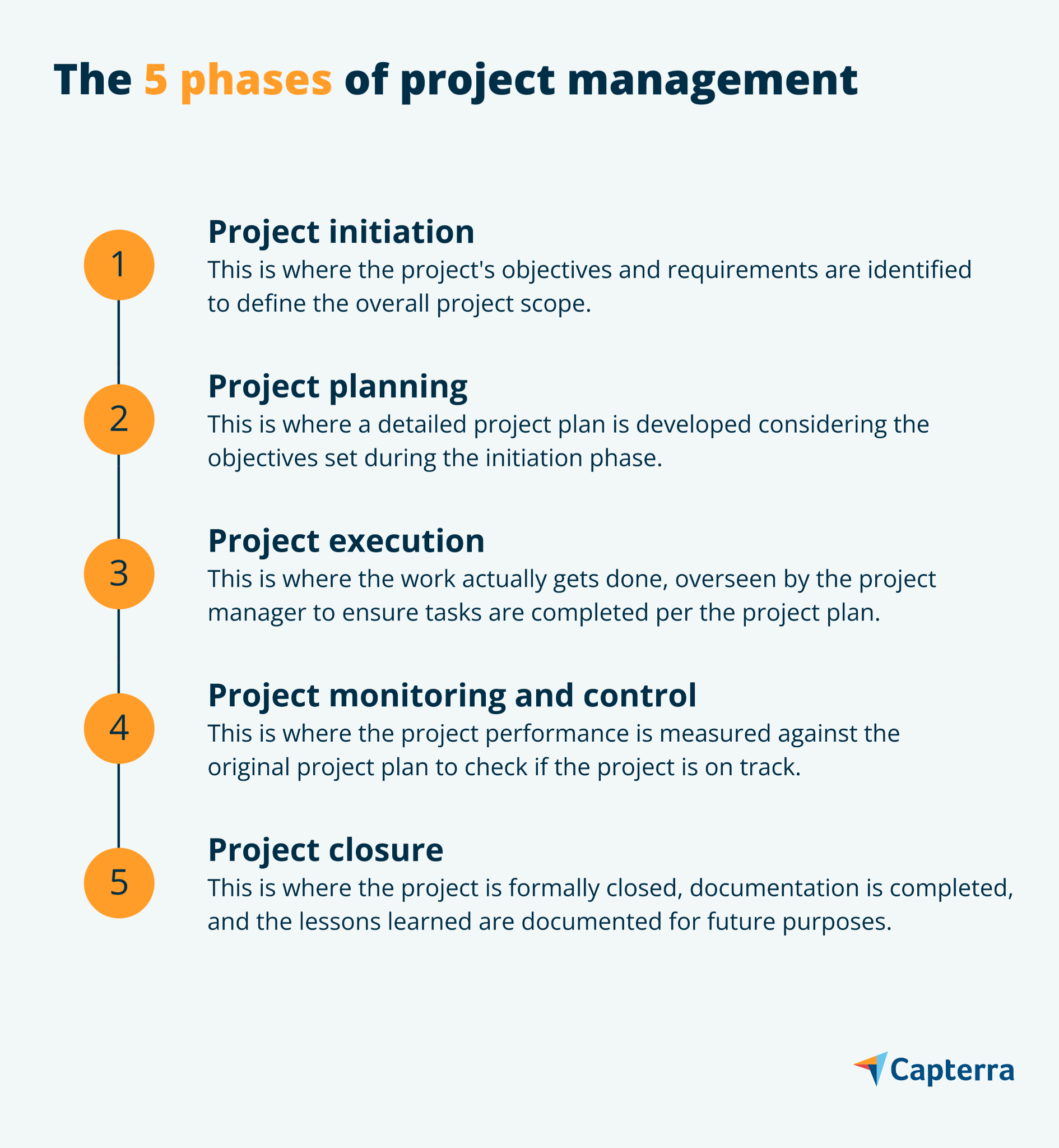 The 5 phases of project management

1
Project initiation
This is where the project's objectives and requirements are identified to define the overall project scope.

2
Project planning
This is where a detailed project plan is developed considering the objectives set during the initiation phase.

3
Project execution
This is where the work actually gets done, overseen by the project manager to ensure tasks are completed per the project plan.

4
Project monitoring and control
This is where the project performance is measured against the original project plan to check if the project is on track.

5
Project closure
This is where the project is formally closed, documentation is completed, and the lessons learned are documented for future purposes.

Capterra